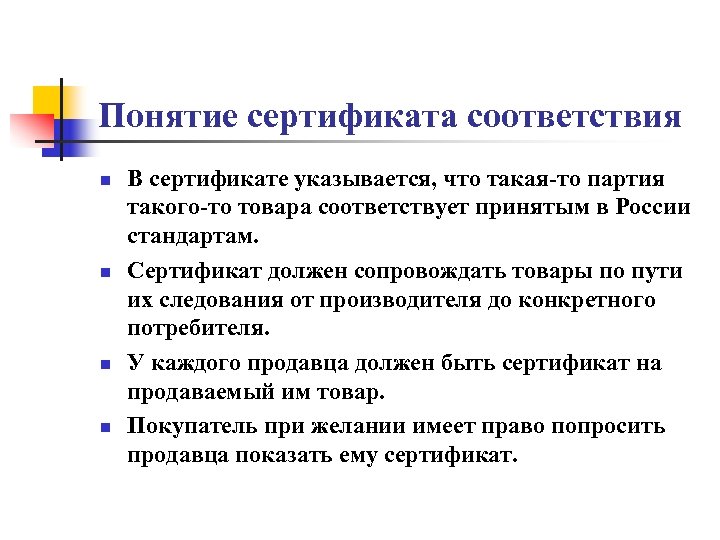 Понятие сертификата соответствия

- В сертификате указывается, что такая-то партия такого-то товара соответствует принятым в России стандартам.
- Сертификат должен сопровождать товары по пути их следования от производителя до конкретного потребителя.
- У каждого продавца должен быть сертификат на продаваемый им товар.
- Покупатель при желании имеет право попросить продавца показать ему сертификат.